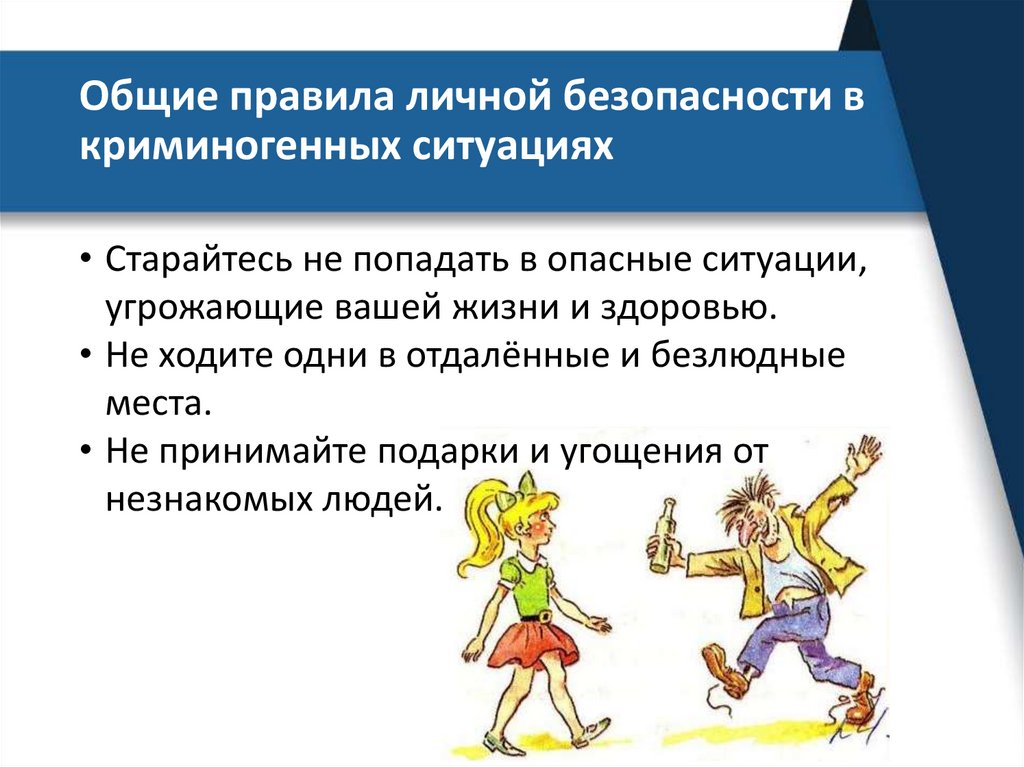 Общие правила личной безопасности в криминогенных ситуациях

• Старайтесь не попадать в опасные ситуации, угрожающие вашей жизни и здоровью.
• Не ходите одни в отдалённые и безлюдные места.
• Не принимайте подарки и угощения от незнакомых людей.